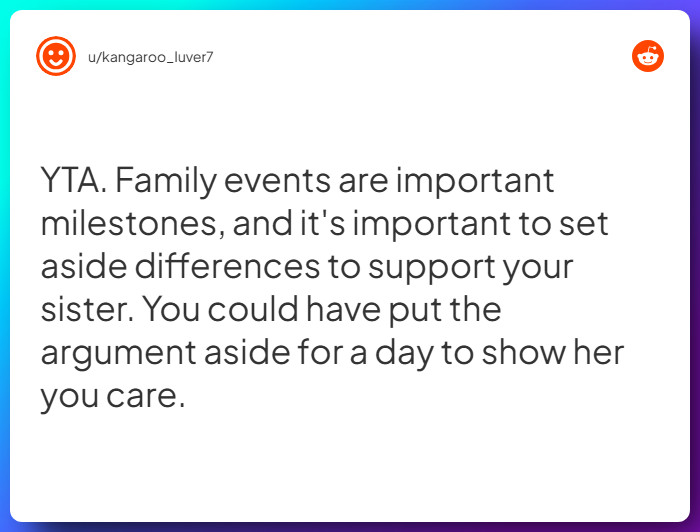 u/kangaroo_luver7

YTA. Family events are important milestones, and it's important to set aside differences to support your sister. You could have put the argument aside for a day to show her you care.